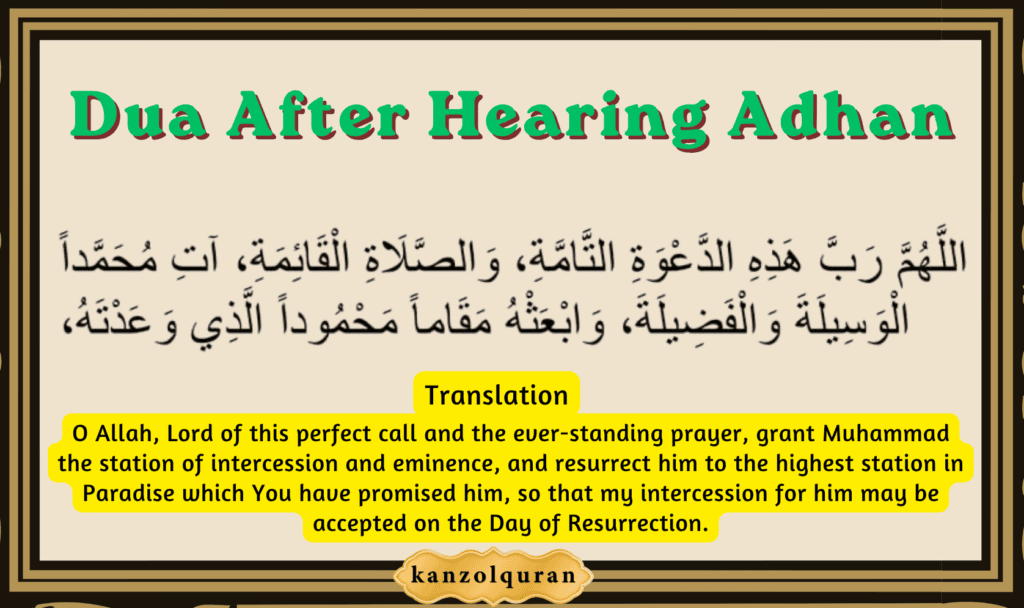 Dua After Hearing Adhan

اللَّهُمَّ رَبَّ هَذِهِ الدَّعْوَةِ التَّامَّةِ، وَالصَّلَاةِ الْقَائِمَةِ، آتِ مُحَمَّداً الْوَسِيلَةَ وَالْفَضِيلَةَ، وَابْعَثْهُ مَقَاماً مَحْمُوداً الَّذِي وَعَدْتَهُ،

Translation

O Allah, Lord of this perfect call and the ever-standing prayer, grant Muhammad the station of intercession and eminence, and resurrect him to the highest station in Paradise which You have promised him, so that my intercession for him may be accepted on the Day of Resurrection.

kanzolquran